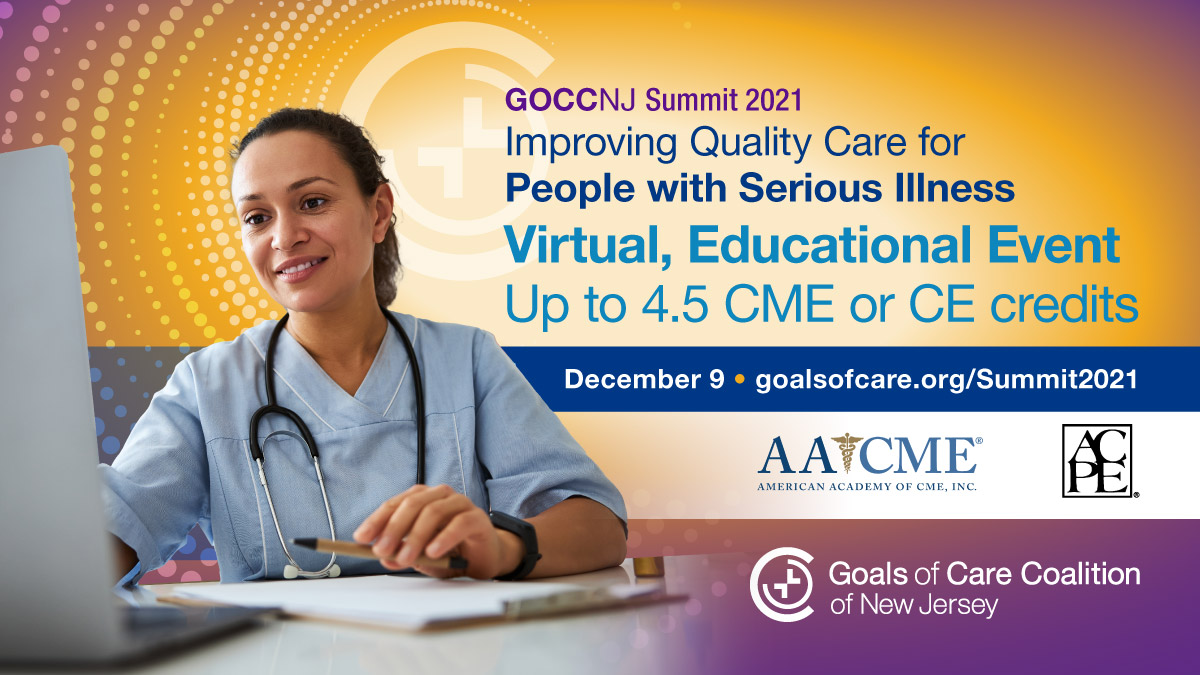 GOCCNJ Summit 2021
Improving Quality Care for
People with Serious Illness
Virtual, Educational Event
Up to 4.5 CME or CE credits

December 9 • goalsofcare.org/Summit2021

AACME®
AMERICAN ACADEMY OF CME, INC.

ACPE®

Goals of Care Coalition of New Jersey